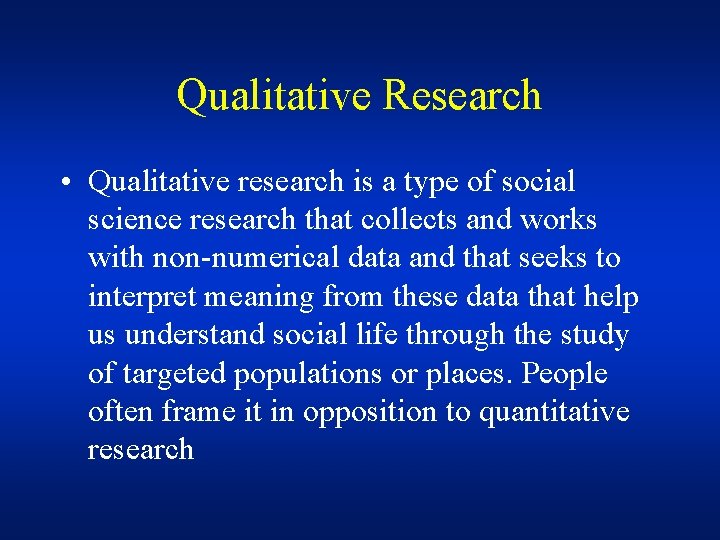 Qualitative Research

• Qualitative research is a type of social science research that collects and works with non-numerical data and that seeks to interpret meaning from these data that help us understand social life through the study of targeted populations or places. People often frame it in opposition to quantitative research